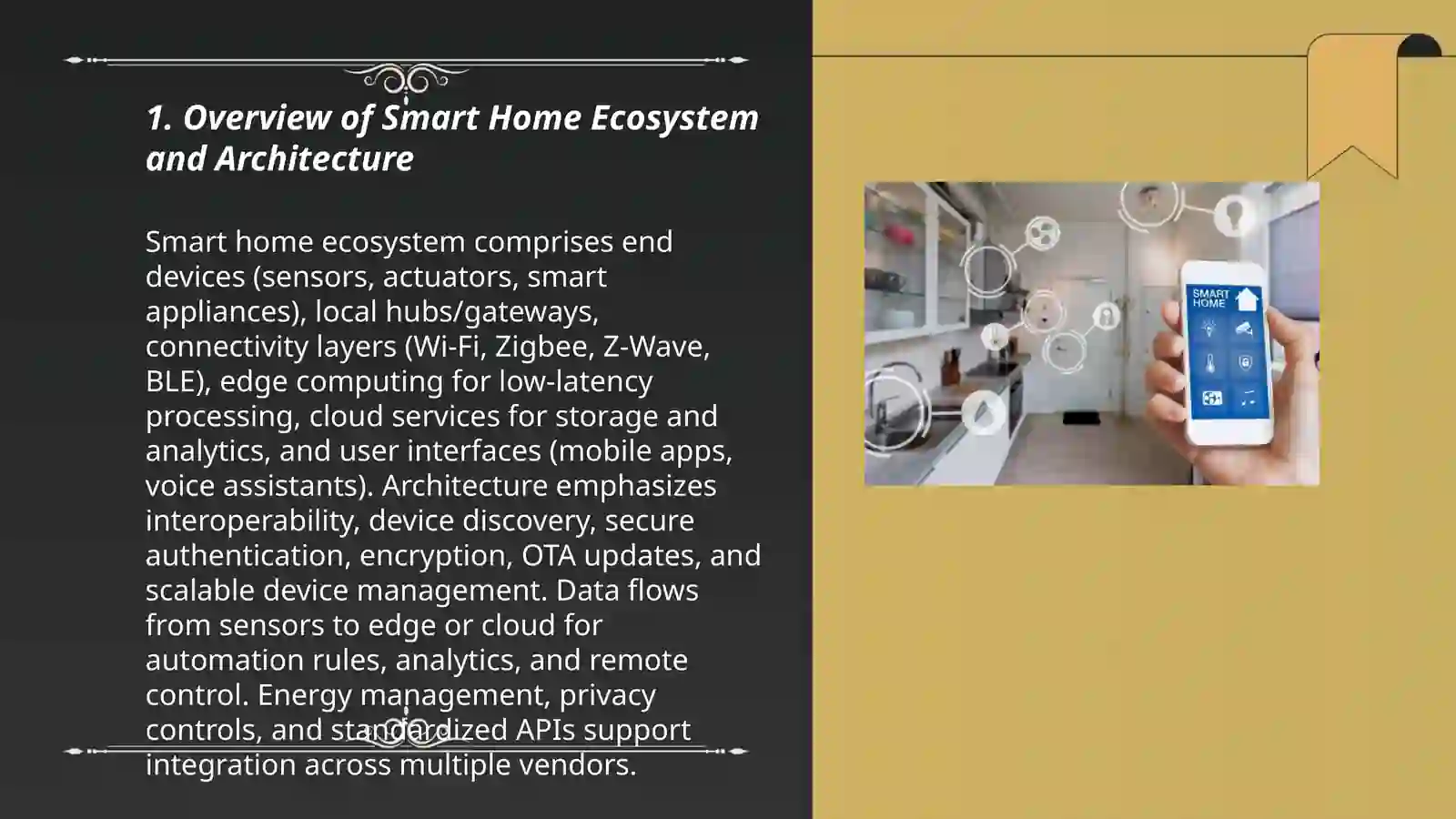 1. Overview of Smart Home Ecosystem and Architecture

Smart home ecosystem comprises end devices (sensors, actuators, smart appliances), local hubs/gateways, connectivity layers (Wi-Fi, Zigbee, Z-Wave, BLE), edge computing for low-latency processing, cloud services for storage and analytics, and user interfaces (mobile apps, voice assistants). Architecture emphasizes interoperability, device discovery, secure authentication, encryption, OTA updates, and scalable device management. Data flows from sensors to edge or cloud for automation rules, analytics, and remote control. Energy management, privacy controls, and standardized APIs support integration across multiple vendors.

SMART HOME